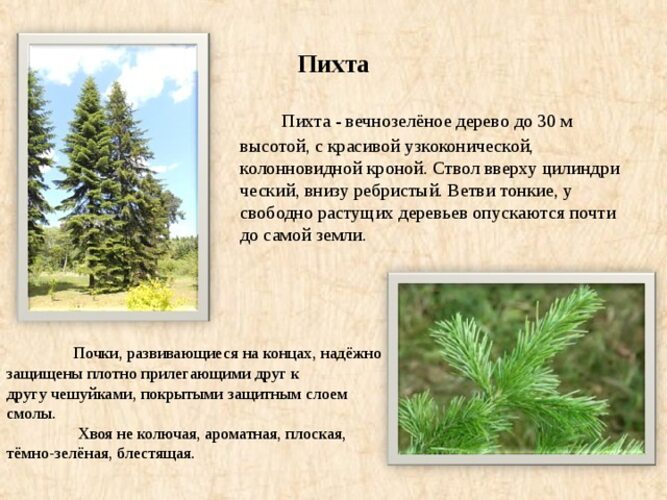 Пихта

Пихта - вечнозелёное дерево до 30 м высотой, с красивой узкоконической, колонновидной кроной. Ствол вверху цилиндри ческий, внизу ребристый. Ветви тонкие, у свободно растущих деревьев опускаются почти до самой земли.

Почки, развивающиеся на концах, надёжно защищены плотно прилегающими друг к другу чешуйками, покрытыми защитным слоем смолы.

Хвоя не колючая, ароматная, плоская, тёмно-зелёная, блестящая.